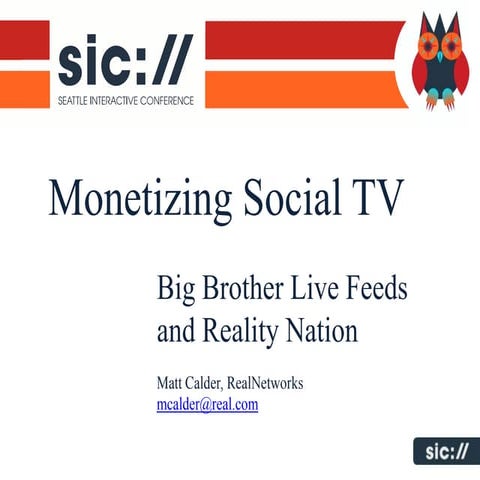 sic://
SEATTLE INTERACTIVE CONFERENCE

Monetizing Social TV

Big Brother Live Feeds and Reality Nation

Matt Calder, RealNetworks
mcalder@real.com

sic://